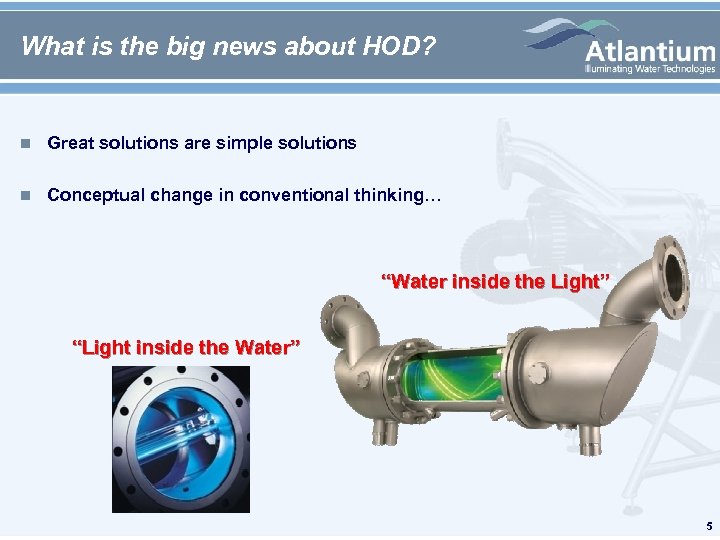 What is the big news about HOD?

Atlantium
Illuminating Water Technologies

Great solutions are simple solutions

Conceptual change in conventional thinking…

“Water inside the Light”

“Light inside the Water”

5